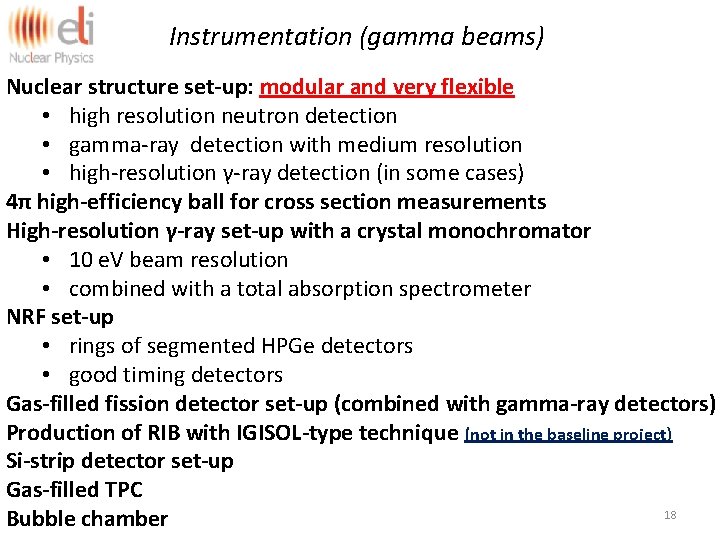 eli
Nuclear Physics

Instrumentation (gamma beams)

Nuclear structure set-up: modular and very flexible
• high resolution neutron detection
• gamma-ray detection with medium resolution
• high-resolution γ-ray detection (in some cases)
4π high-efficiency ball for cross section measurements
High-resolution γ-ray set-up with a crystal monochromator
• 10 eV beam resolution
• combined with a total absorption spectrometer
NRF set-up
• rings of segmented HPGe detectors
• good timing detectors
Gas-filled fission detector set-up (combined with gamma-ray detectors)
Production of RIB with IGISOL-type technique (not in the baseline project)
Si-strip detector set-up
Gas-filled TPC
Bubble chamber

18